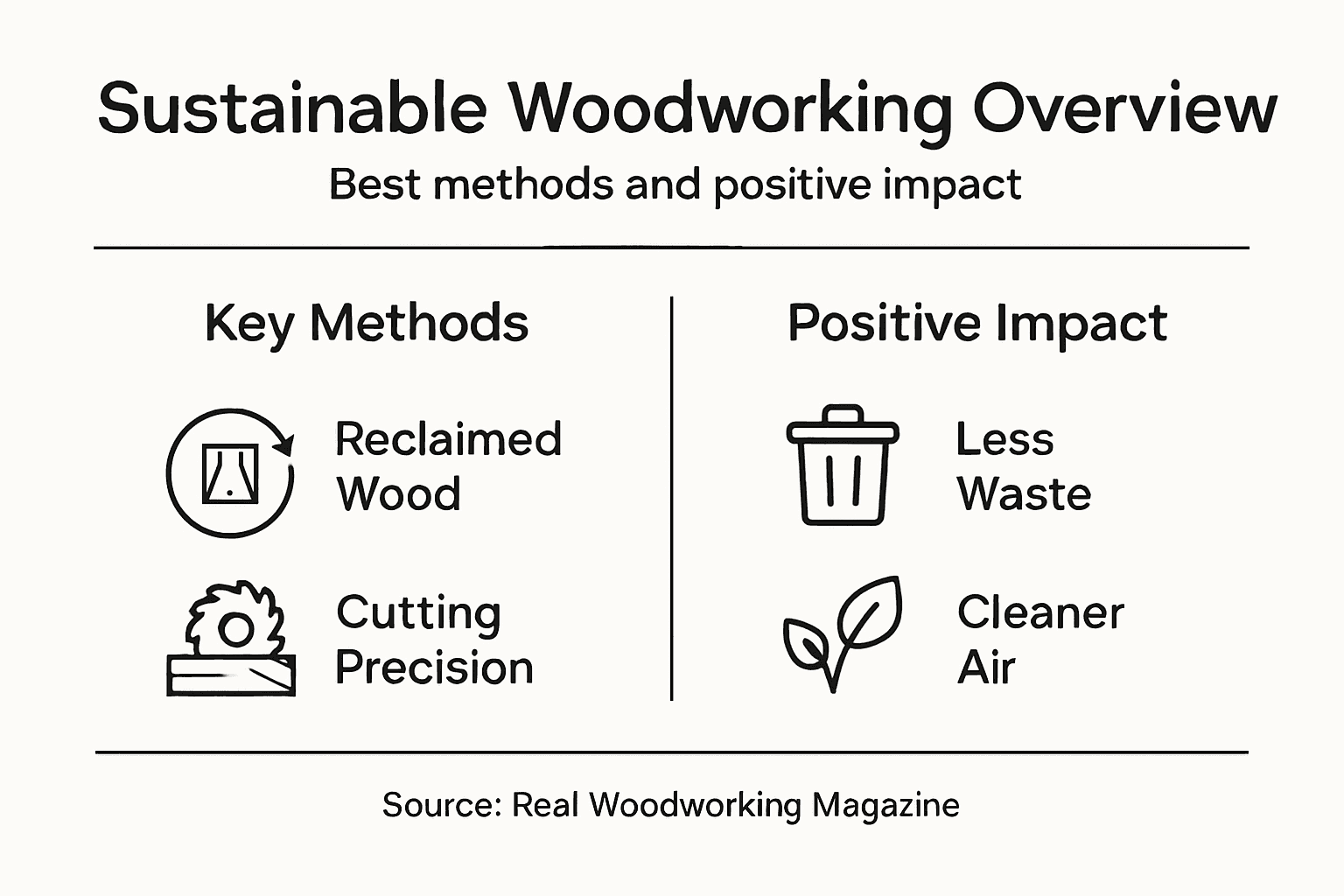 Sustainable Woodworking Overview

Best methods and positive impact

Key Methods

Reclaimed Wood

Cutting Precision

Positive Impact

Less Waste

Cleaner Air

Source: Real Woodworking Magazine